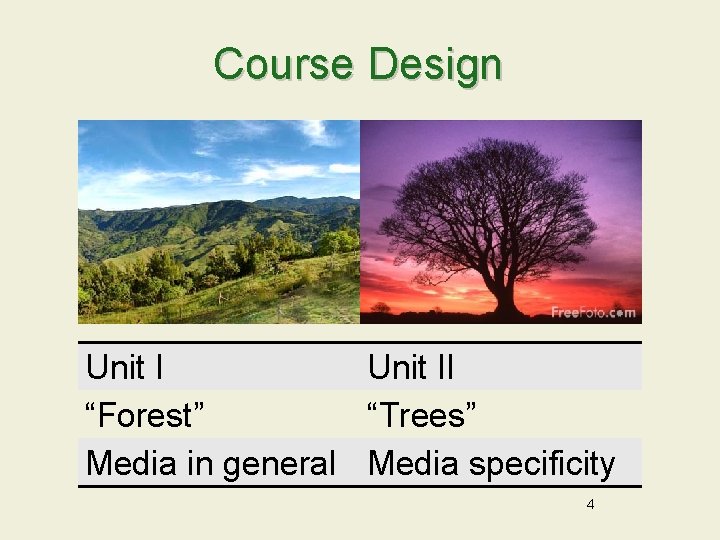 Course Design

FreeFoto.com

| Unit I | Unit II |
|---|---|
| “Forest” | “Trees” |
| Media in general | Media specificity |

4